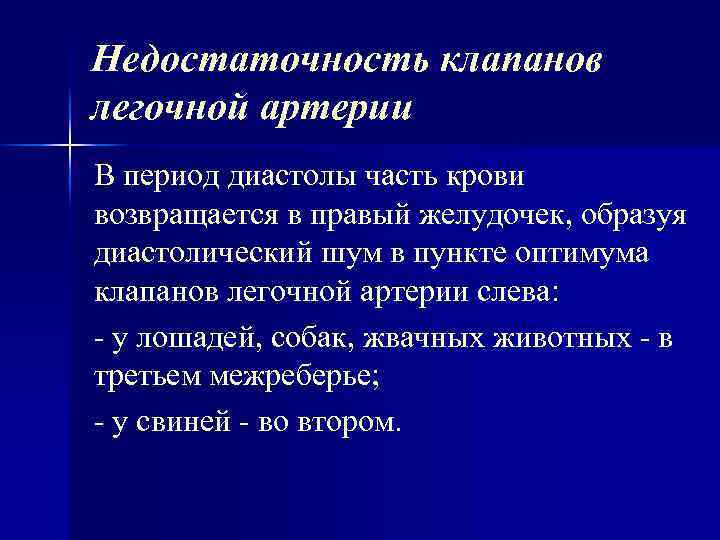 Недостаточность клапанов легочной артерии

В период диастолы часть крови возвращается в правый желудочек, образуя диастолический шум в пункте оптимума клапанов легочной артерии слева:

- у лошадей, собак, жвачных животных - в третьем межреберье;

- у свиней - во втором.